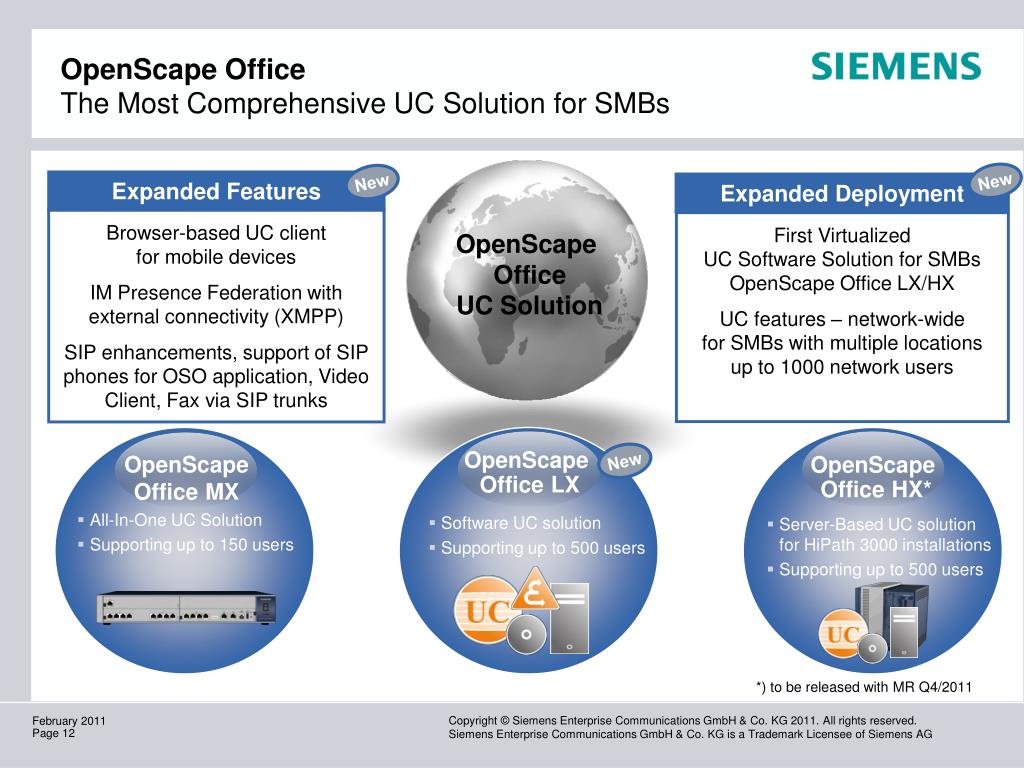 OpenScape Office
The Most Comprehensive UC Solution for SMBs

SIEMENS

Expanded Features
New

Browser-based UC client for mobile devices

IM Presence Federation with external connectivity (XMPP)

SIP enhancements, support of SIP phones for OSO application, Video Client, Fax via SIP trunks

OpenScape Office UC Solution

Expanded Deployment
New

First Virtualized UC Software Solution for SMBs OpenScape Office LX/HX

UC features – network-wide for SMBs with multiple locations up to 1000 network users

OpenScape Office MX
▪ All-In-One UC Solution
▪ Supporting up to 150 users

OpenScape Office LX
New
▪ Software UC solution
▪ Supporting up to 500 users

UC

OpenScape Office HX*
▪ Server-Based UC solution for HiPath 3000 installations
▪ Supporting up to 500 users

UC

*) to be released with MR Q4/2011

February 2011
Page 12

Copyright © Siemens Enterprise Communications GmbH & Co. KG 2011. All rights reserved.
Siemens Enterprise Communications GmbH & Co. KG is a Trademark Licensee of Siemens AG